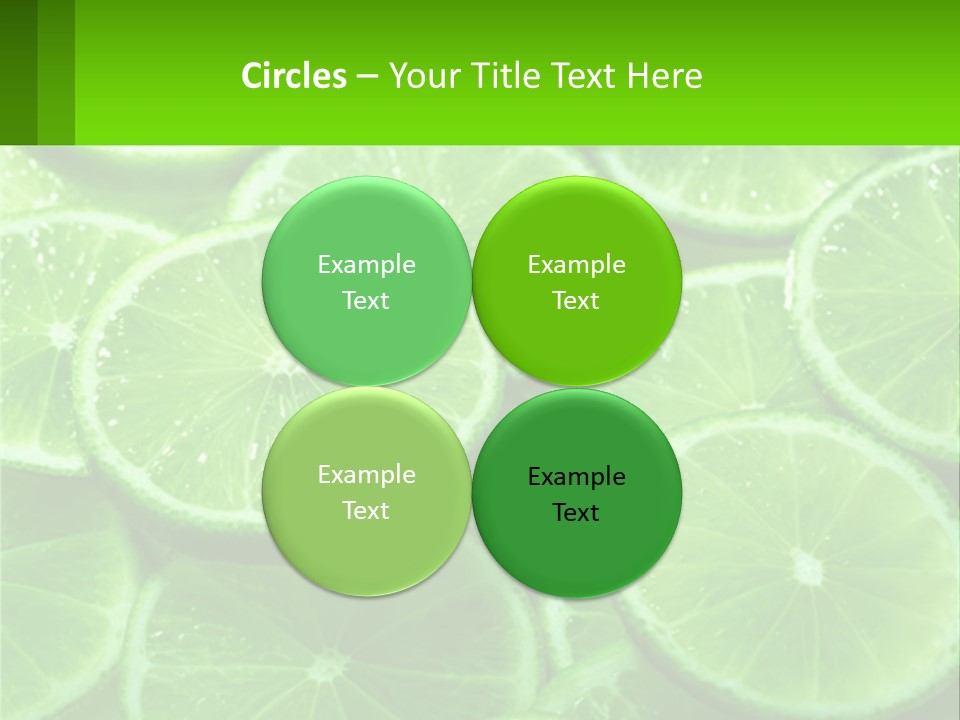 Circles – Your Title Text Here

Example Text

Example Text

Example Text

Example Text